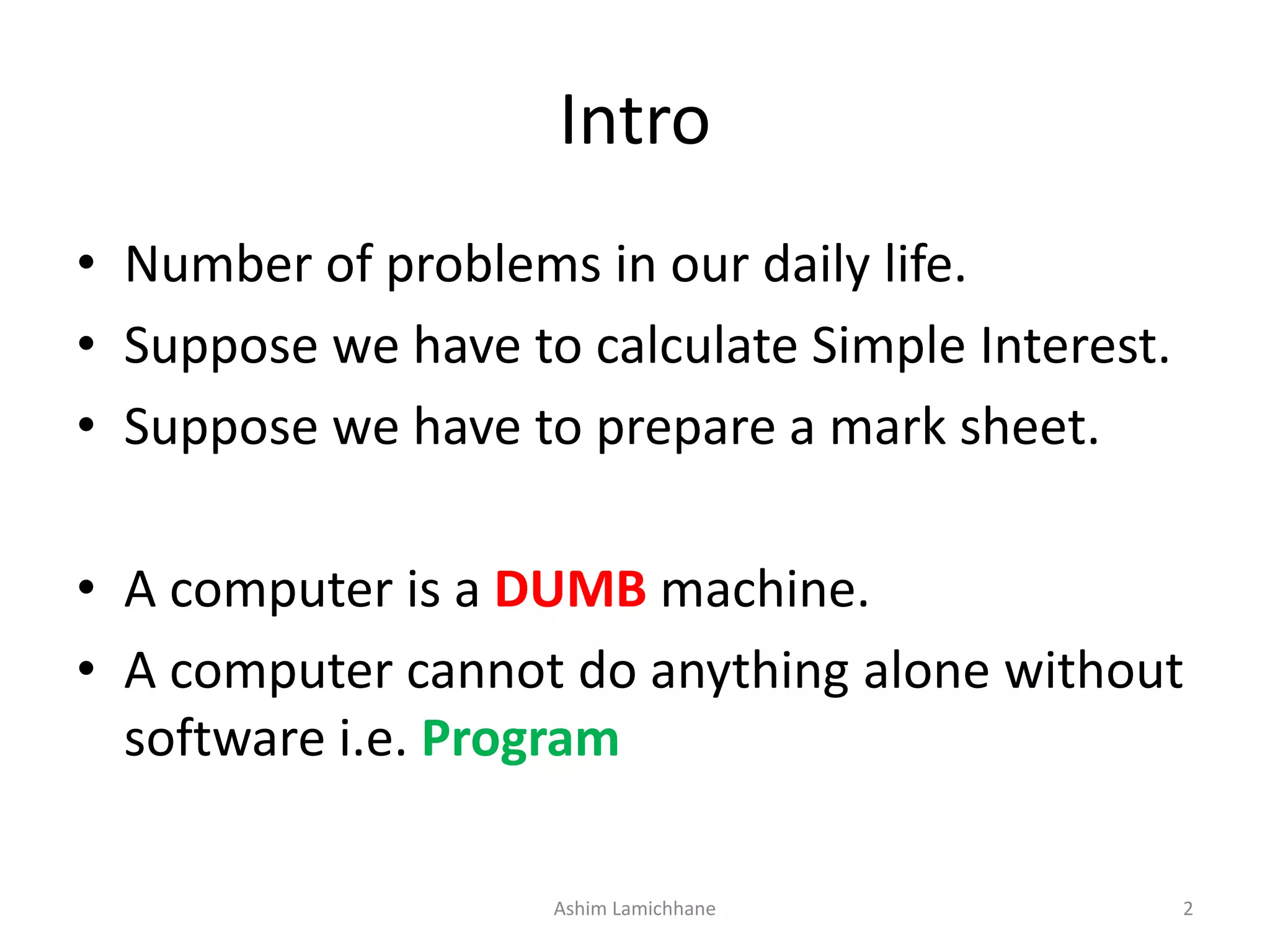 Intro

• Number of problems in our daily life.
• Suppose we have to calculate Simple Interest.
• Suppose we have to prepare a mark sheet.

• A computer is a DUMB machine.
• A computer cannot do anything alone without software i.e. Program

Ashim Lamichhane

2